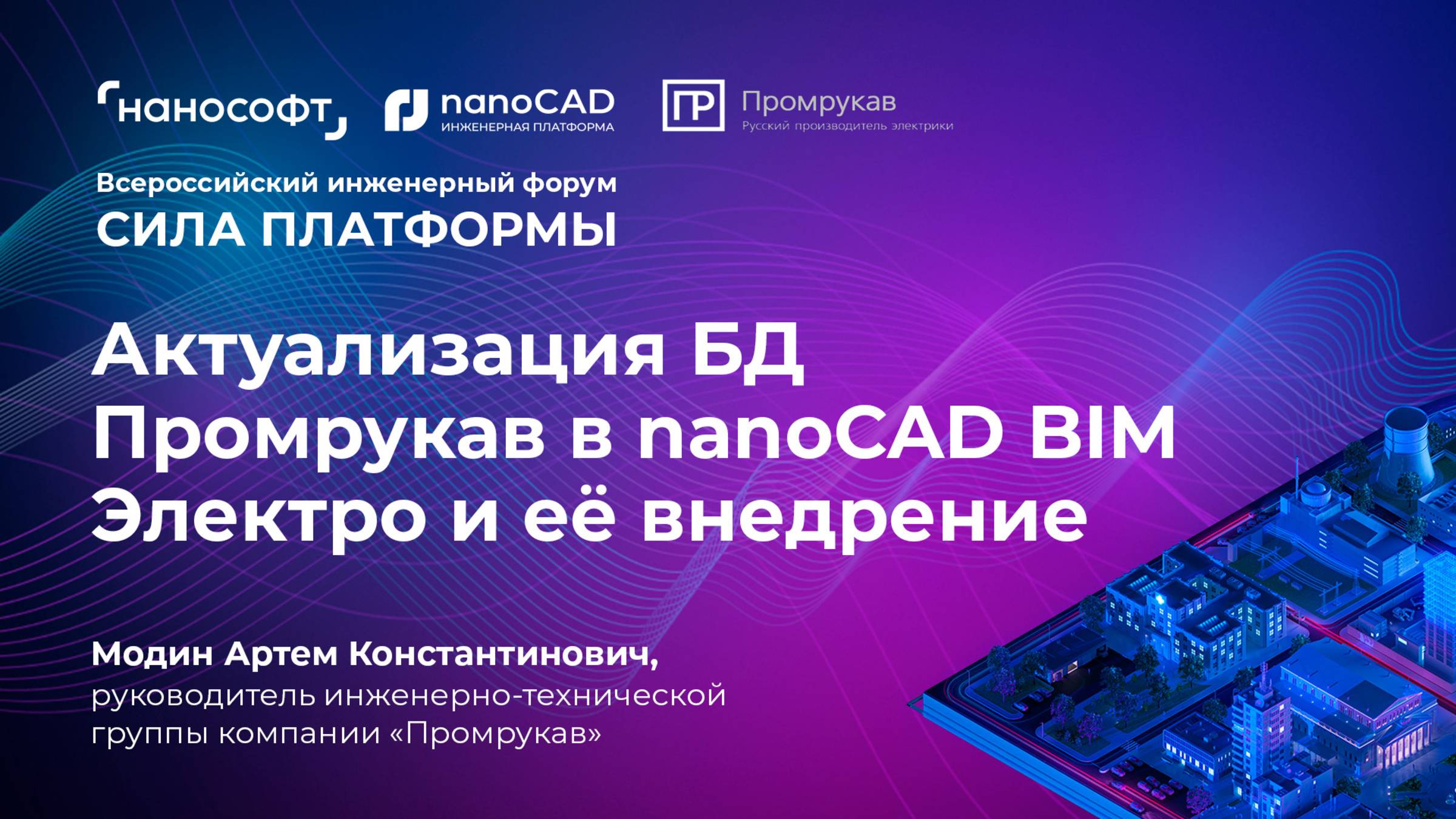 нанософт

nanoCAD
ИНЖЕНЕРНАЯ ПЛАТФОРМА

ПР Промрукав
Русский производитель электрики

Всероссийский инженерный форум
СИЛА ПЛАТФОРМЫ

Актуализация БД Промрукав в nanoCAD BIM Электро и её внедрение

Модин Артем Константинович,
руководитель инженерно-технической группы компании «Промрукав»